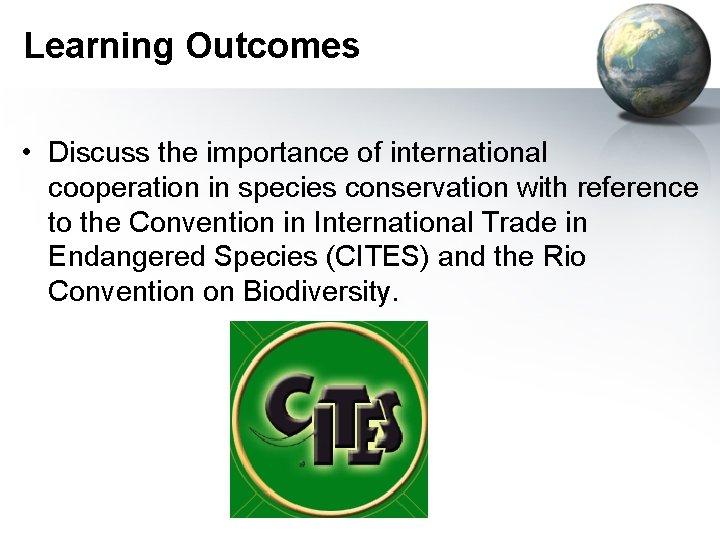 Learning Outcomes

• Discuss the importance of international cooperation in species conservation with reference to the Convention in International Trade in Endangered Species (CITES) and the Rio Convention on Biodiversity.

CITES